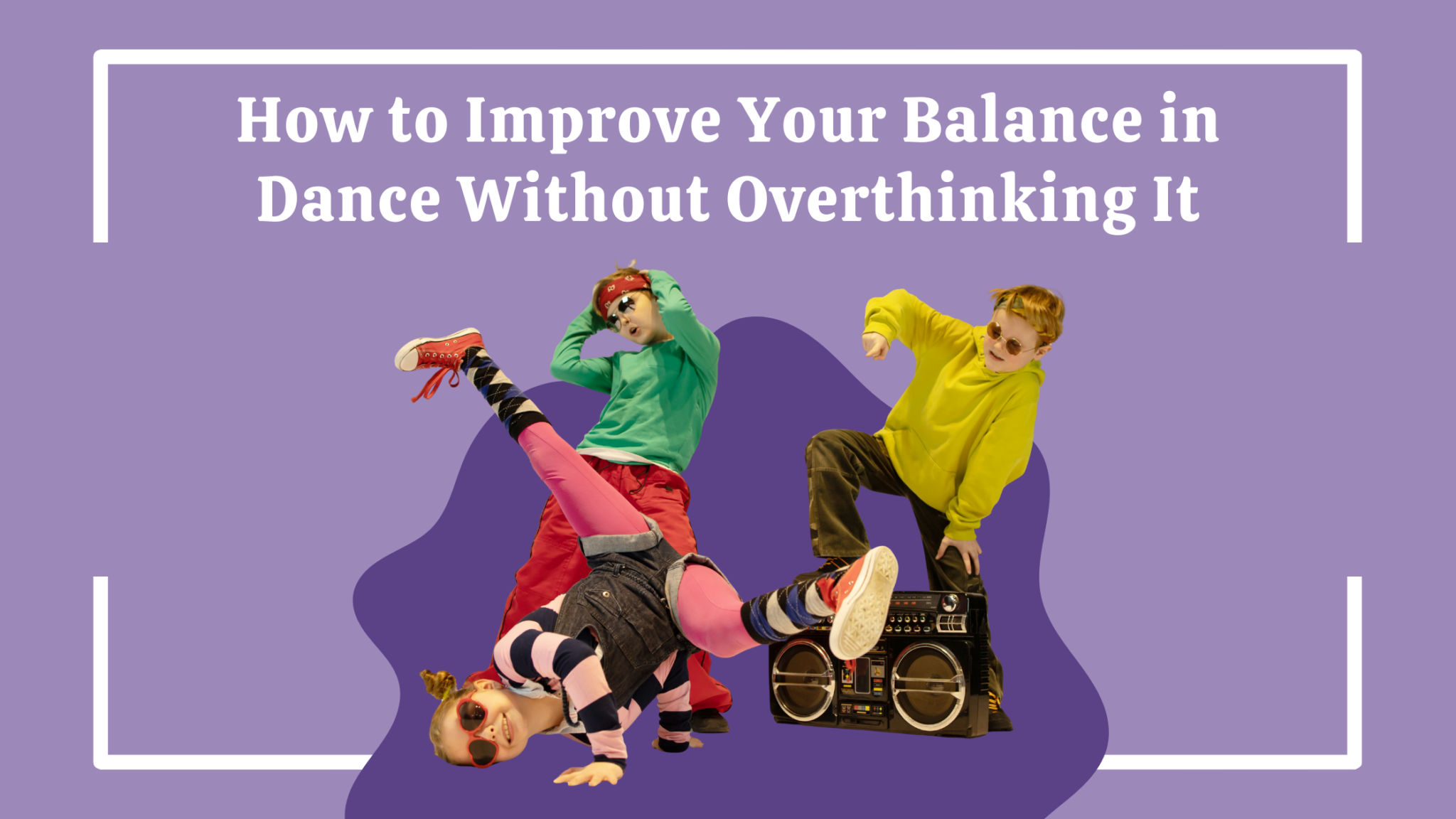 How to Improve Your Balance in Dance Without Overthinking It